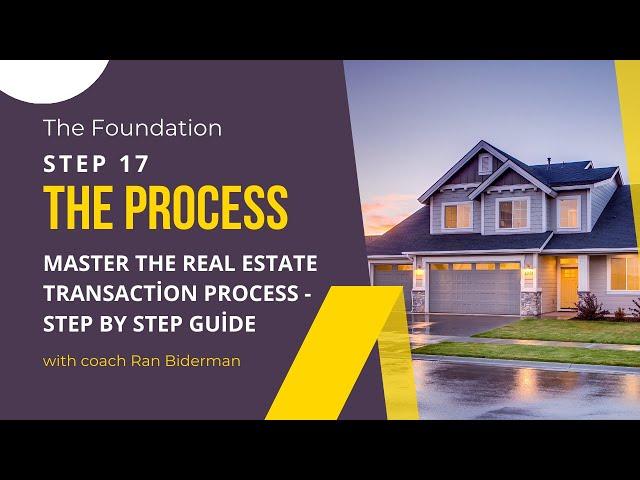 The Foundation

STEP 17

THE PROCESS

MASTER THE REAL ESTATE TRANSACTİON PROCESS - STEP BY STEP GUİDE

with coach Ran Biderman